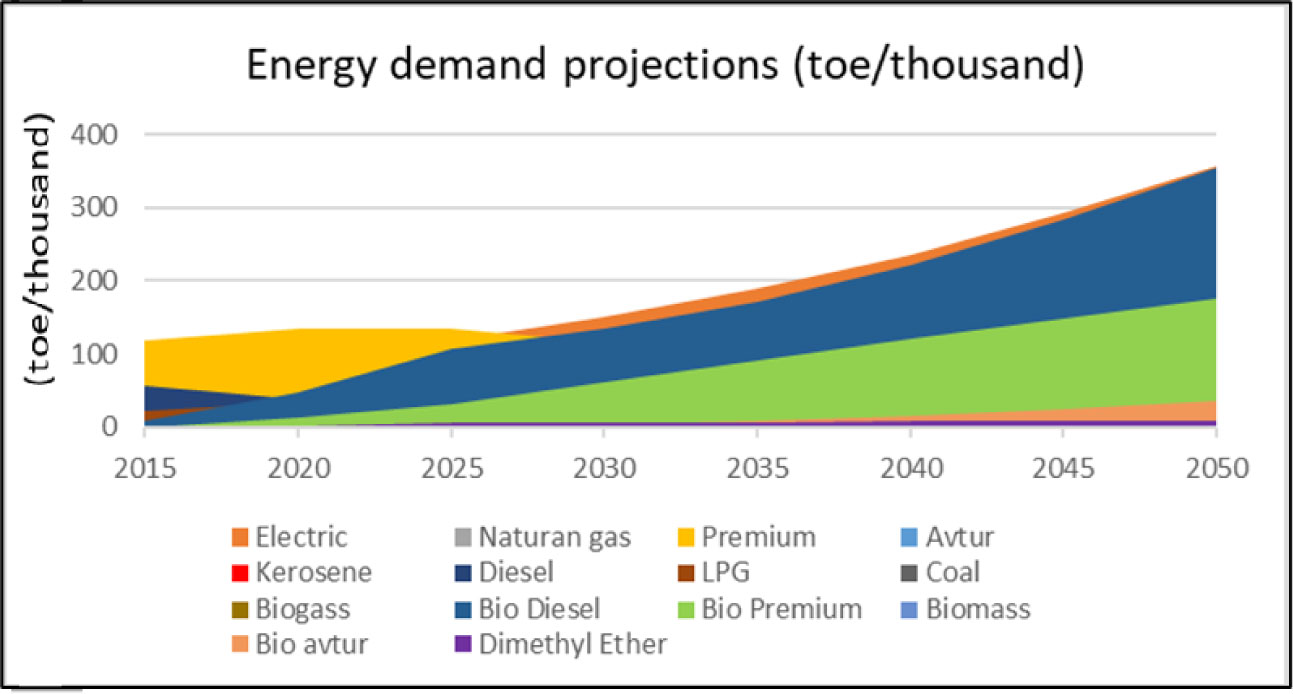 Energy demand projections (toe/thousand)

(toe/thousand)

400
300
200
100
0

2015 2020 2025 2030 2035 2040 2045 2050

Electric
Naturan gas
Premium
Avtur
Kerosene
Diesel
LPG
Coal
Biogass
Bio Diesel
Bio Premium
Biomass
Bio avtur
Dimethyl Ether